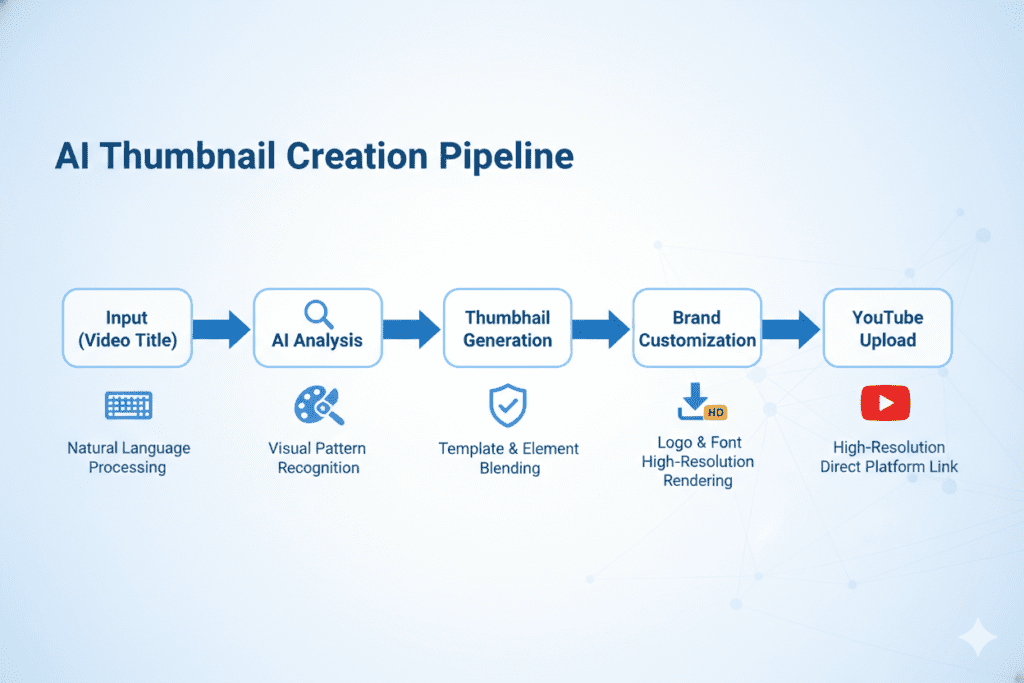 AI Thumbnail Creation Pipeline

Input (Video Title)

AI Analysis

Thumbhail Generation

Brand Customization

YouTube Upload

Natural Language Processing

Visual Pattern Recognition

Template & Element Blending

HD

Logo & Font High-Resolution Rendering

High-Resolution Direct Platform Link